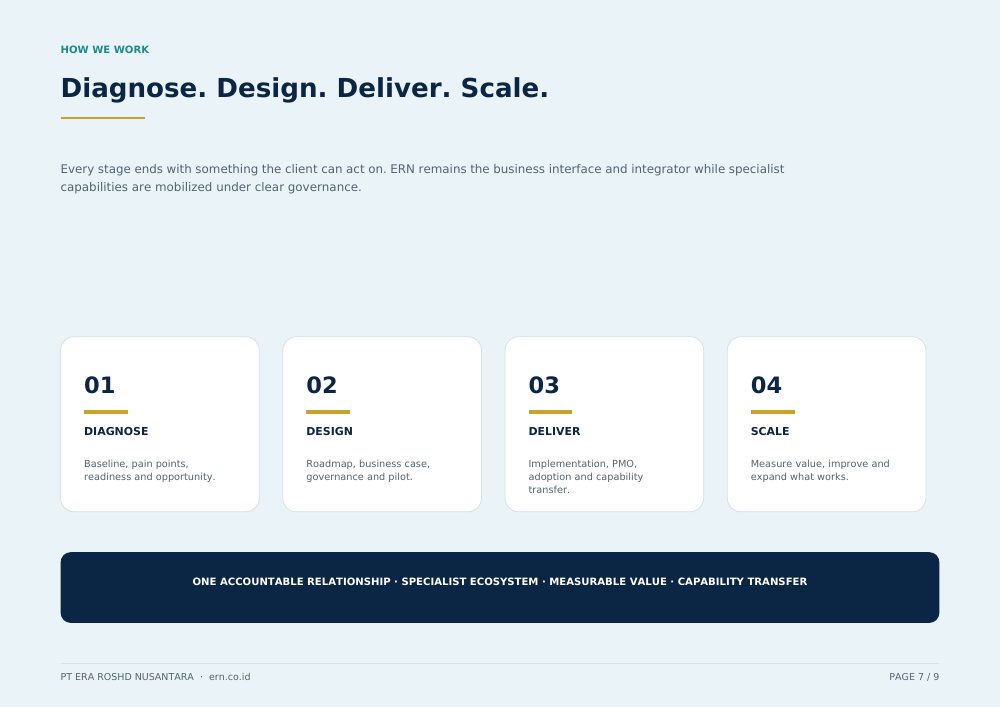 HOW WE WORK

Diagnose. Design. Deliver. Scale.

Every stage ends with something the client can act on. ERN remains the business interface and integrator while specialist capabilities are mobilized under clear governance.

01
DIAGNOSE
Baseline, pain points, readiness and opportunity.

02
DESIGN
Roadmap, business case, governance and pilot.

03
DELIVER
Implementation, PMO, adoption and capability transfer.

04
SCALE
Measure value, improve and expand what works.

ONE ACCOUNTABLE RELATIONSHIP · SPECIALIST ECOSYSTEM · MEASURABLE VALUE · CAPABILITY TRANSFER

PT ERA ROSHD NUSANTARA · ern.co.id

PAGE 7 / 9